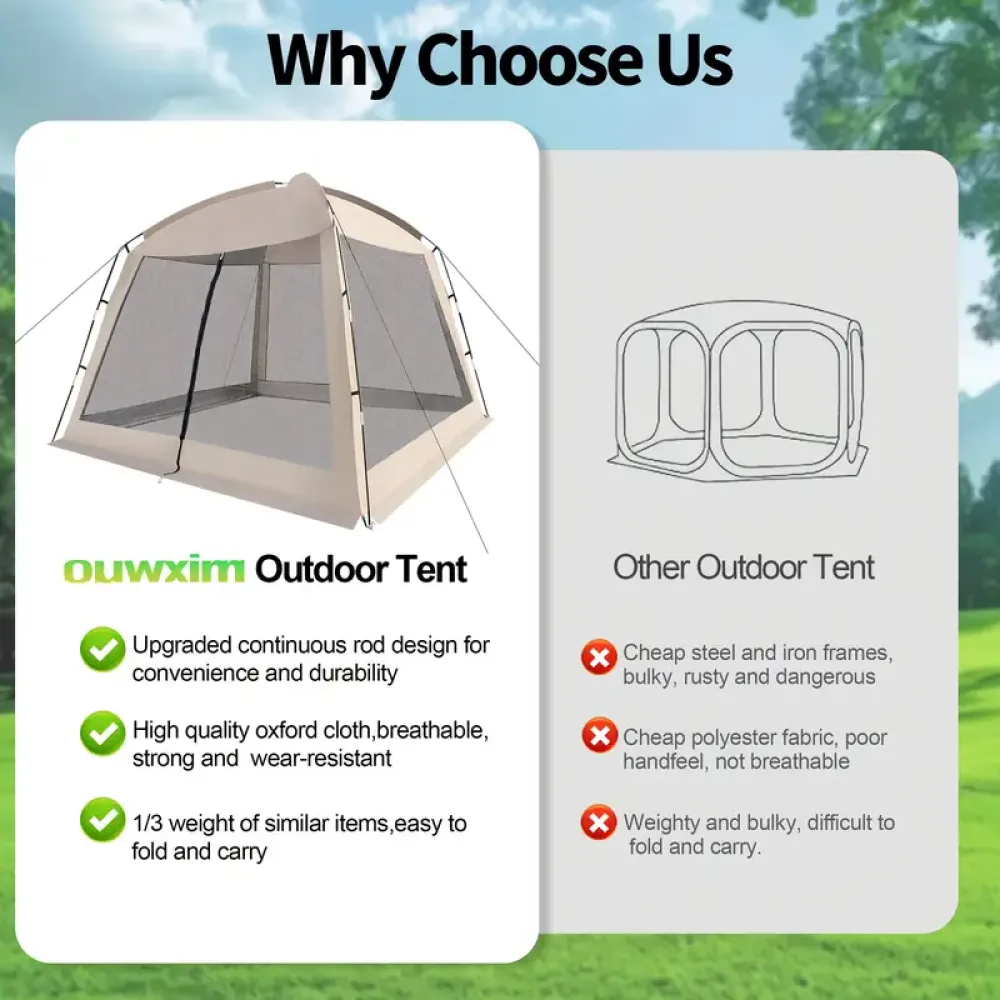 Why Choose Us

ouwxim Outdoor Tent

Upgraded continuous rod design for convenience and durability

High quality oxford cloth,breathable, strong and  wear-resistant

1/3 weight of similar items,easy to fold and carry

Other Outdoor Tent

Cheap steel and iron frames, bulky, rusty and dangerous

Cheap polyester fabric, poor handfeel, not breathable

Weighty and bulky, difficult to fold and carry.